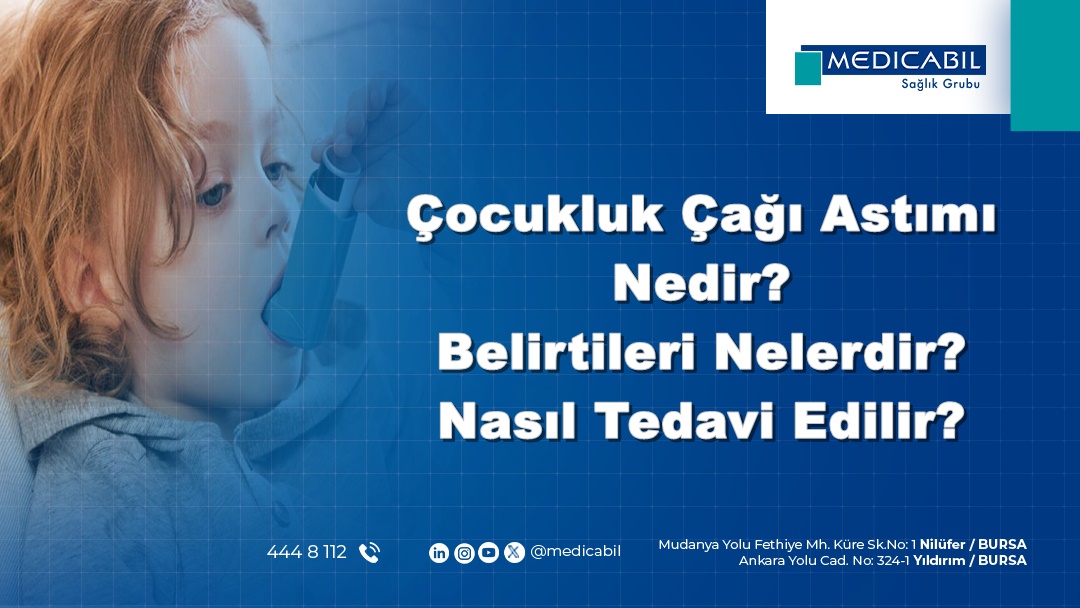 MEDICABIL
Sağlık Grubu

Çocukluk Çağı Astımı Nedir?
Belirtileri Nelerdir?
Nasıl Tedavi Edilir?

444 8 112

@medicabil

Mudanya Yolu Fethiye Mh. Küre Sk.No: 1 Nilüfer / BURSA
Ankara Yolu Cad. No: 324-1 Yıldırım / BURSA